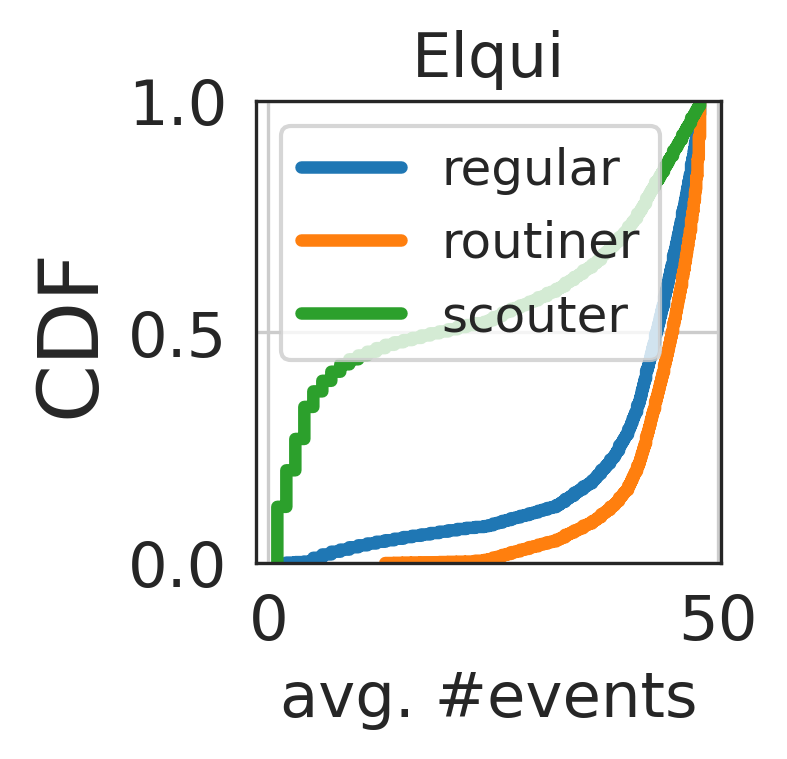 Elqui

CDF

1.0
0.5
0.0

regular
routiner
scouter

0
50

avg. #events